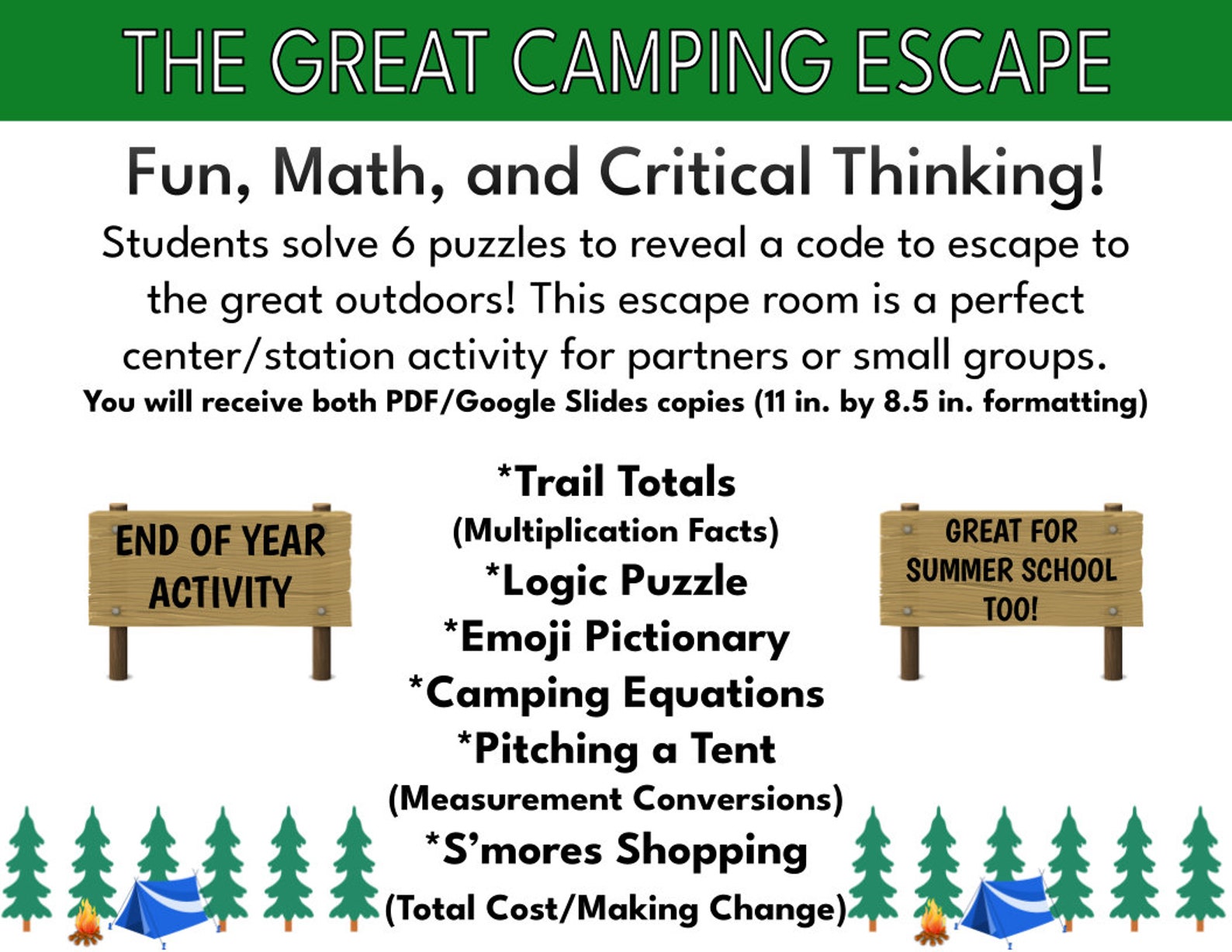 THE GREAT CAMPING ESCAPE

Fun, Math, and Critical Thinking!

Students solve 6 puzzles to reveal a code to escape to the great outdoors! This escape room is a perfect center/station activity for partners or small groups.

You will receive both PDF/Google Slides copies (11 in. by 8.5 in. formatting)

END OF YEAR ACTIVITY

*Trail Totals
(Multiplication Facts)
*Logic Puzzle
*Emoji Pictionary
*Camping Equations
*Pitching a Tent
(Measurement Conversions)
*S'mores Shopping
(Total Cost/Making Change)

GREAT FOR SUMMER SCHOOL TOO!